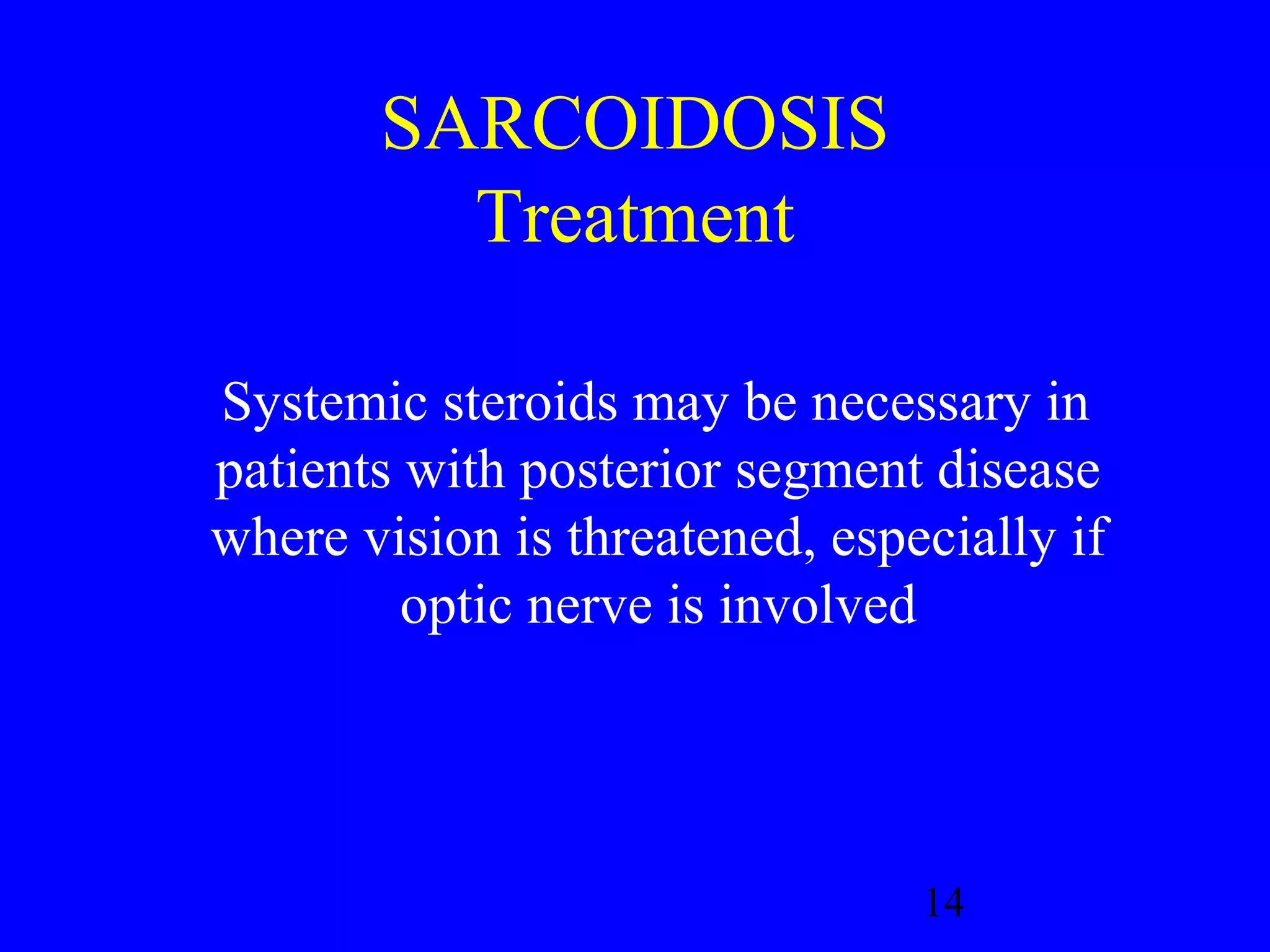 SARCOIDOSIS
Treatment

Systemic steroids may be necessary in patients with posterior segment disease where vision is threatened, especially if optic nerve is involved

14